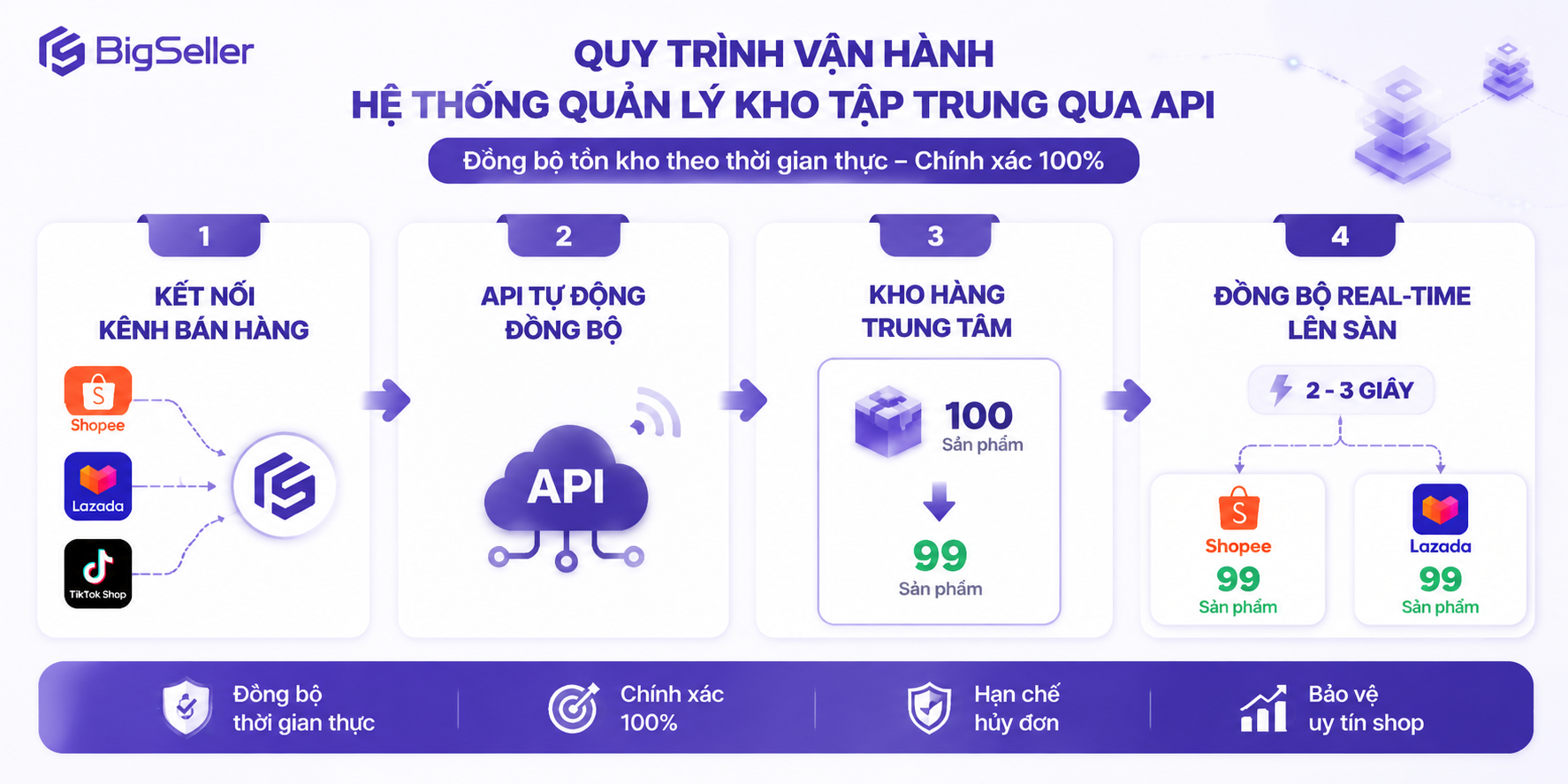 BigSeller

QUY TRÌNH VẬN HÀNH
HỆ THỐNG QUẢN LÝ KHO TẬP TRUNG QUA API

Đồng bộ tồn kho theo thời gian thực – Chính xác 100%

1
KẾT NỐI KÊNH BÁN HÀNG
Shopee
Lazada
TikTok Shop

2
API TỰ ĐỘNG ĐỒNG BỘ
API

3
KHO HÀNG TRUNG TÂM
100
Sản phẩm
99
Sản phẩm

4
ĐỒNG BỘ REAL-TIME LÊN SÀN
2 - 3 GIÂY
Shopee
99
Sản phẩm
Lazada
99
Sản phẩm

Đồng bộ thời gian thực
Chính xác 100%
Hạn chế hủy đơn
Bảo vệ uy tín shop